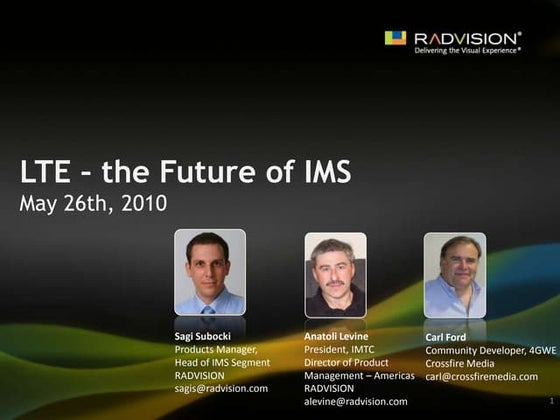 RADVISION®
Delivering the Visual Experience®

LTE – the Future of IMS
May 26th, 2010

Sagi Subocki
Products Manager, Head of IMS Segment
RADVISION
sagis@radvision.com

Anatoli Levine
President, IMTC
Director of Product Management – Americas
RADVISION
alevine@radvision.com

Carl Ford
Community Developer, 4GWE
Crossfire Media
carl@crossfiremedia.com

1